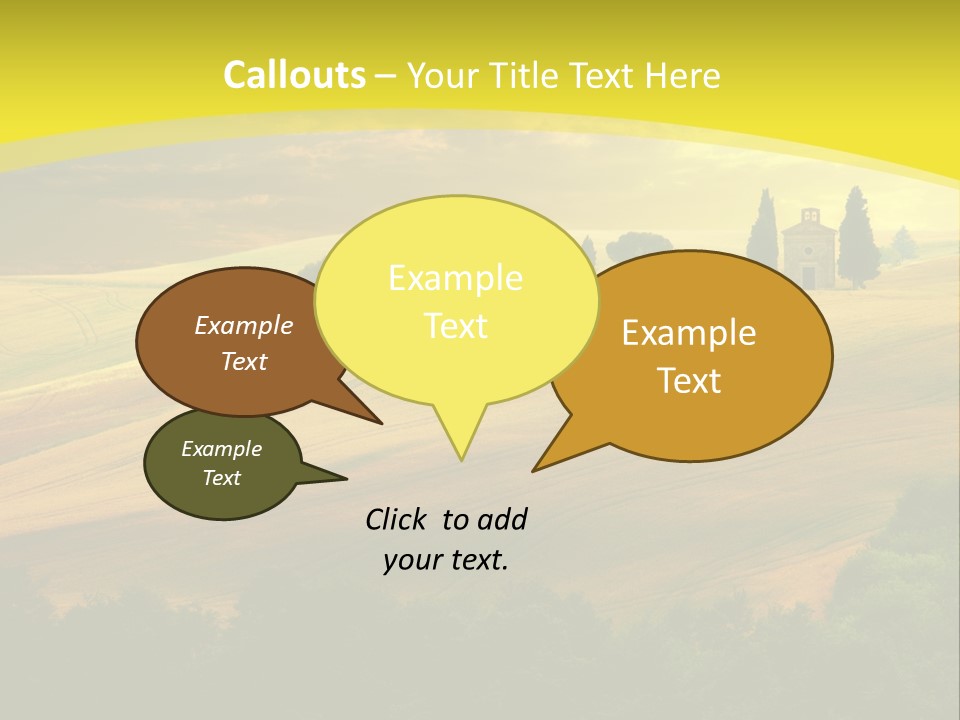 Callouts – Your Title Text Here

Example Text

Example Text

Example Text

Example Text

Click to add your text.